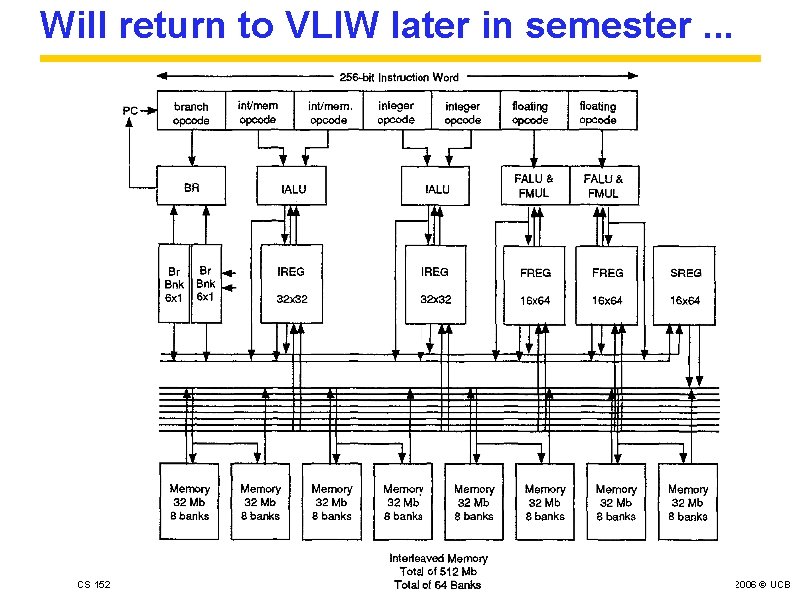 Will return to VLIW later in semester ...

256-bit Instruction Word

PC

branch opcode

int/mem opcode

int/mem. opcode

integer opcode

integer opcode

floating opcode

floating opcode

BR

IALU

IALU

FALU & FMUL

FALU & FMUL

Br Bnk 6x1

Br Bnk 6x1

IREG 32x32

IREG 32x32

FREG 16x64

FREG 16x64

SREG 16x64

Memory 32 Mb 8 banks

Memory 32 Mb 8 banks

Memory 32 Mb 8 banks

Memory 32 Mb 8 banks

Memory 32 Mb 8 banks

Memory 32 Mb 8 banks

Memory 32 Mb 8 banks

Memory 32 Mb 8 banks

Interleaved Memory
Total of 512 Mb
Total of 64 Banks

CS 152

2006 © UCB